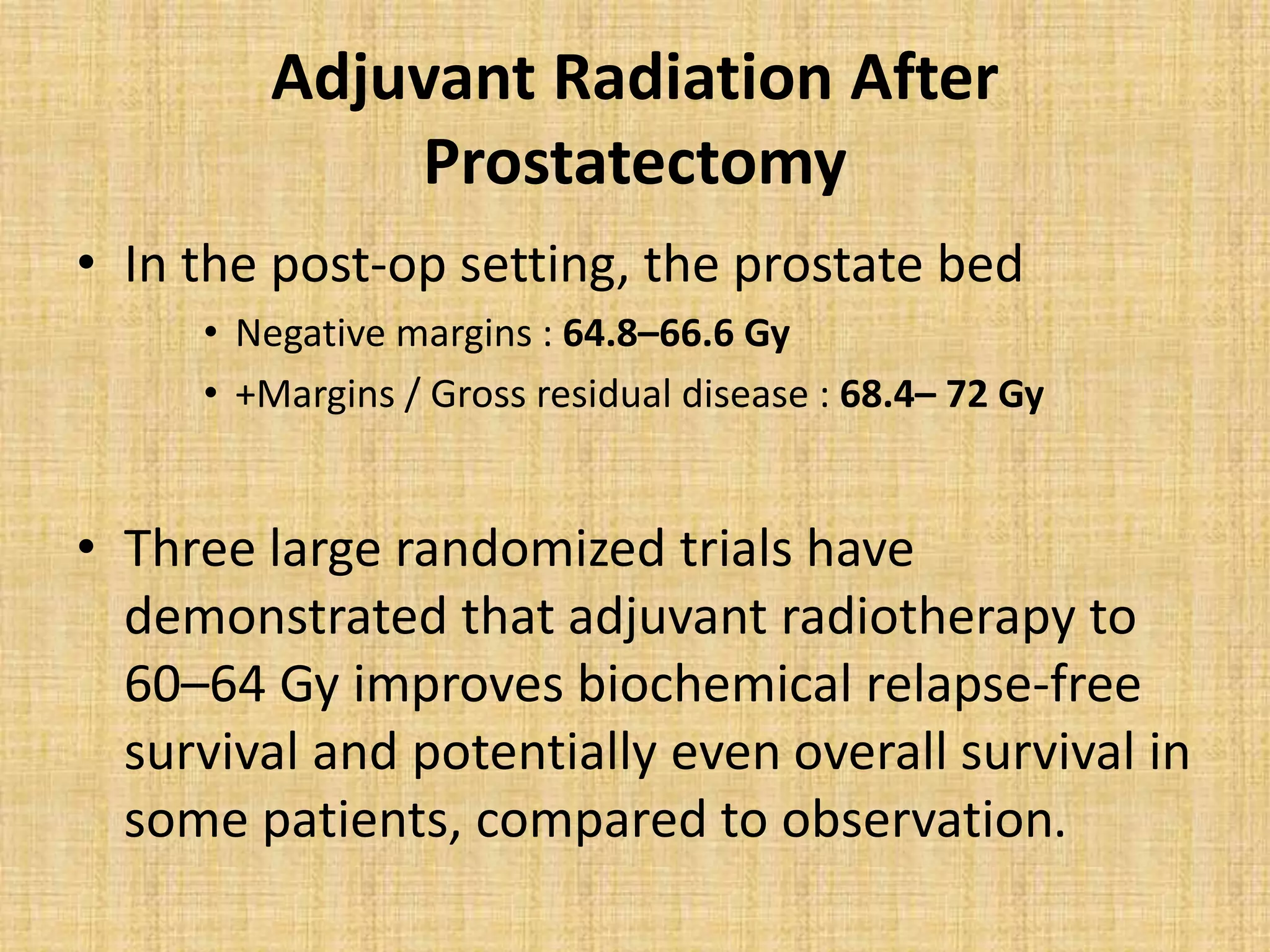 Adjuvant Radiation After Prostatectomy

• In the post-op setting, the prostate bed
  • Negative margins : 64.8–66.6 Gy
  • +Margins / Gross residual disease : 68.4– 72 Gy

• Three large randomized trials have demonstrated that adjuvant radiotherapy to 60–64 Gy improves biochemical relapse-free survival and potentially even overall survival in some patients, compared to observation.